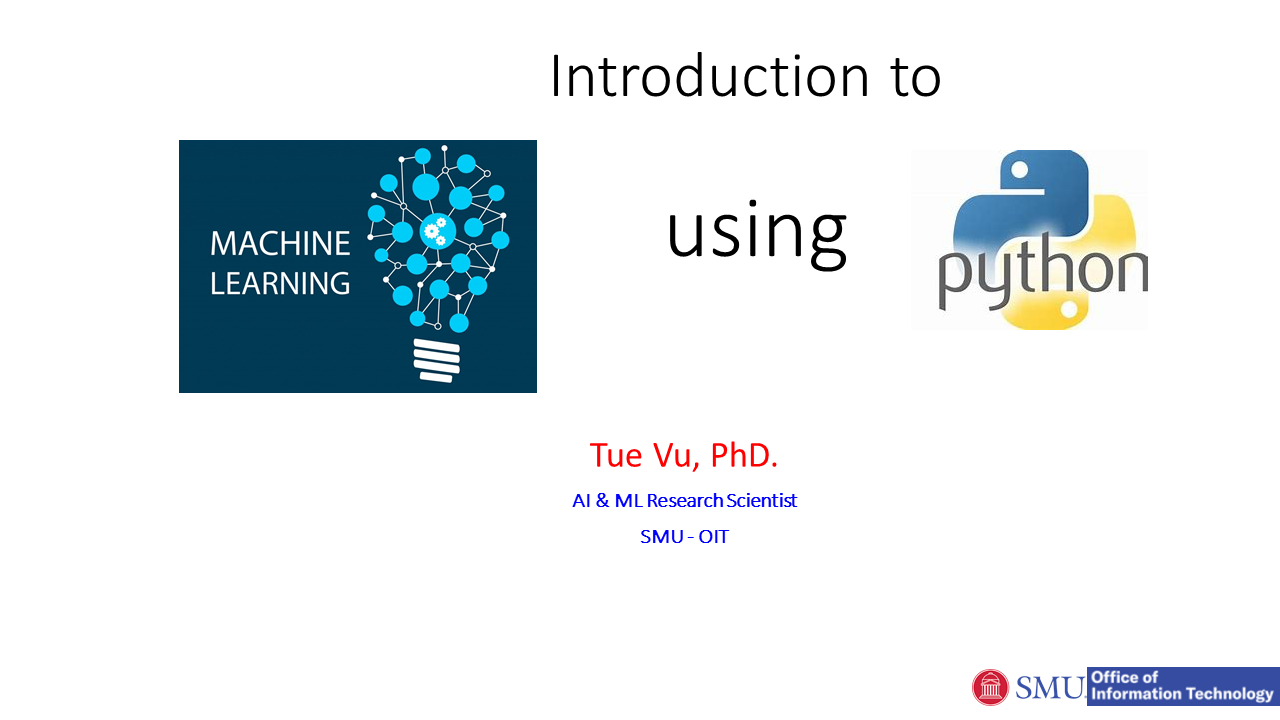 Introduction to

MACHINE LEARNING

using

python

Tue Vu, PhD.

AI & ML Research Scientist

SMU - OIT

SMU Office of Information Technology